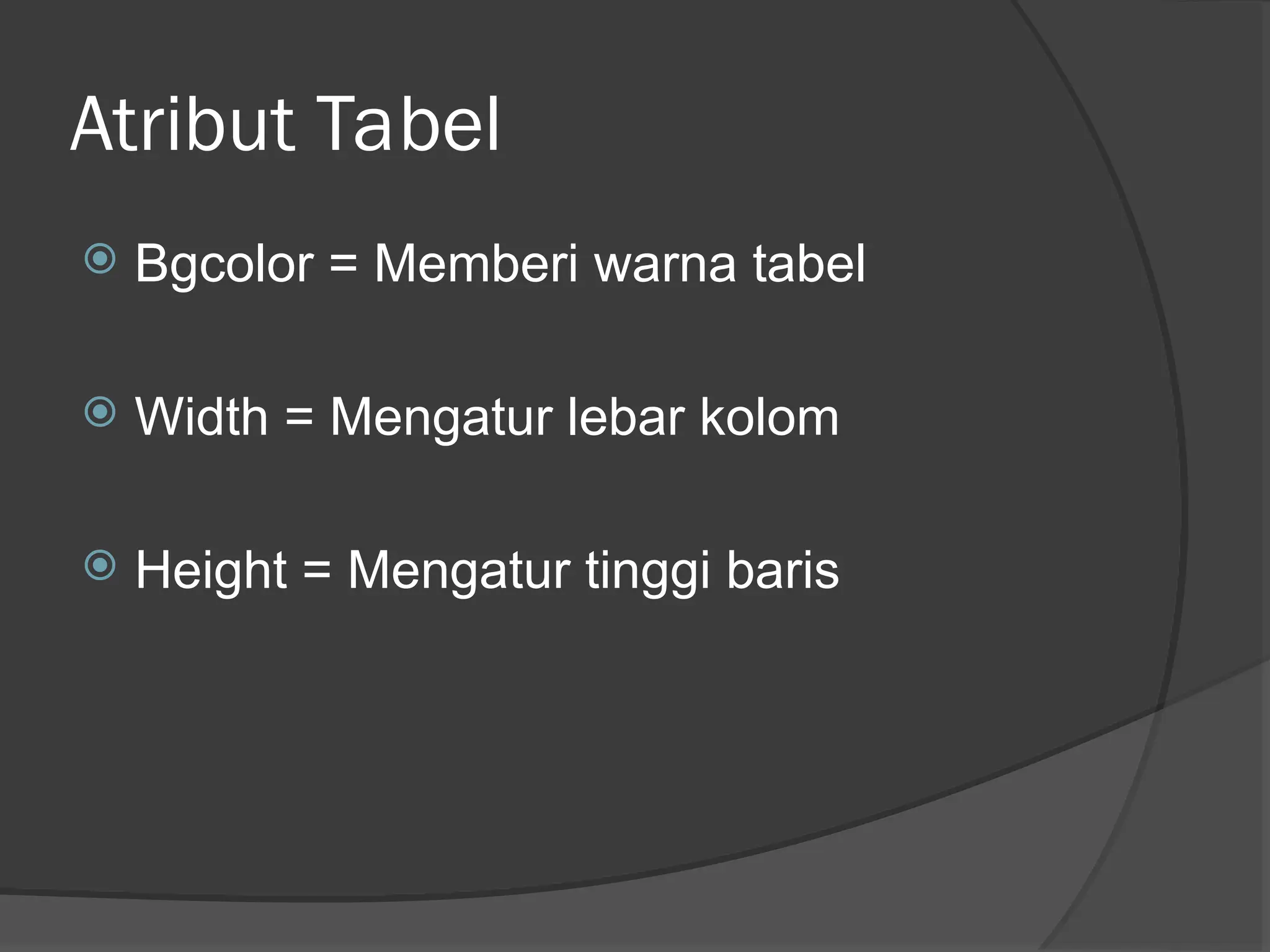 Atribut Tabel

Bgcolor = Memberi warna tabel

Width = Mengatur lebar kolom

Height = Mengatur tinggi baris